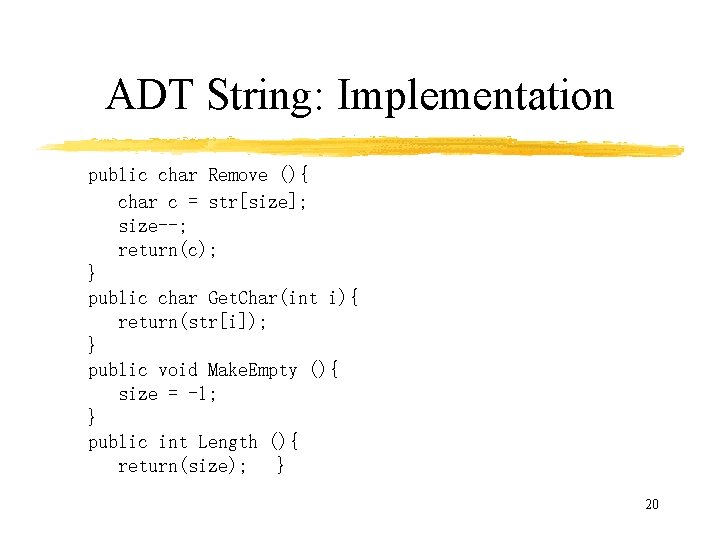 ADT String: Implementation

public char Remove (){
   char c = str[size];
   size--;
   return(c);
}
public char GetChar(int i){
   return(str[i]);
}
public void MakeEmpty (){
   size = -1;
}
public int Length (){
   return(size);   }

20